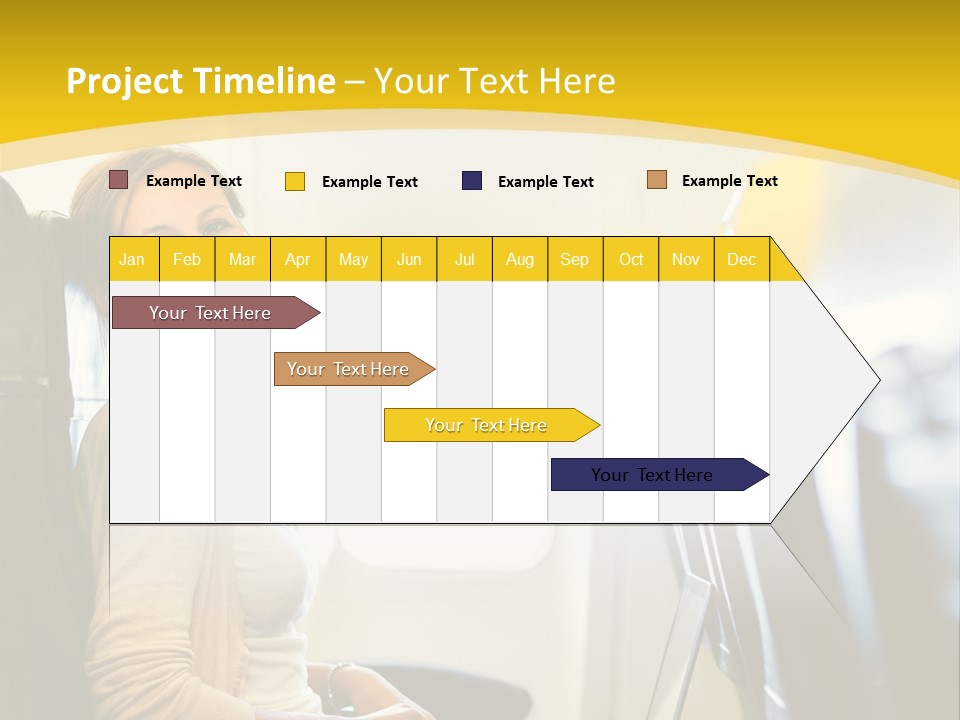 Project Timeline – Your Text Here

Example Text Example Text Example Text Example Text

| Jan | Feb | Mar | Apr | May | Jun | Jul | Aug | Sep | Oct | Nov | Dec |
|---|---|---|---|---|---|---|---|---|---|---|---|

Your Text Here

Your Text Here

Your Text Here

Your Text Here